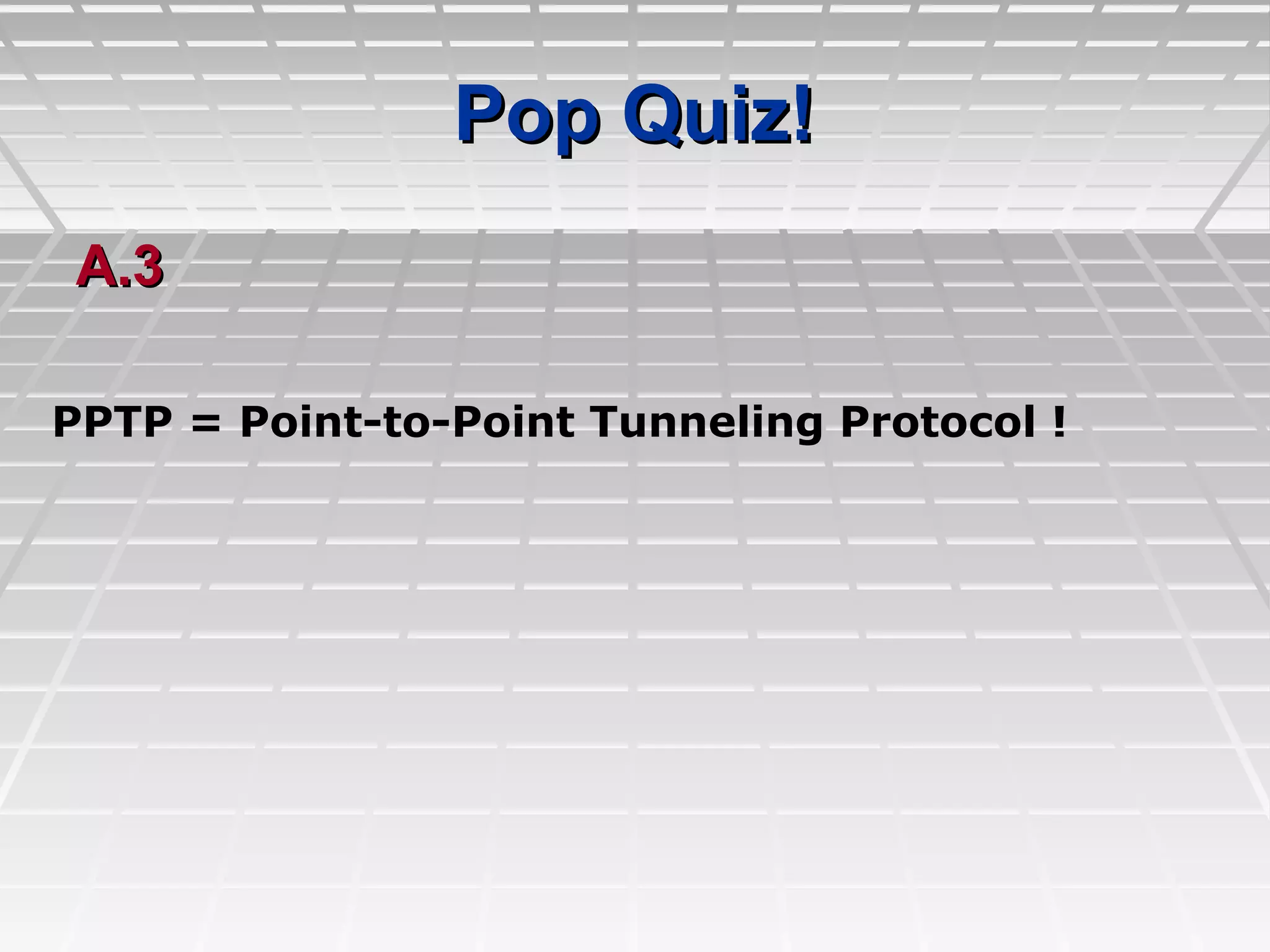 Pop Quiz!

A.3

PPTP = Point-to-Point Tunneling Protocol !